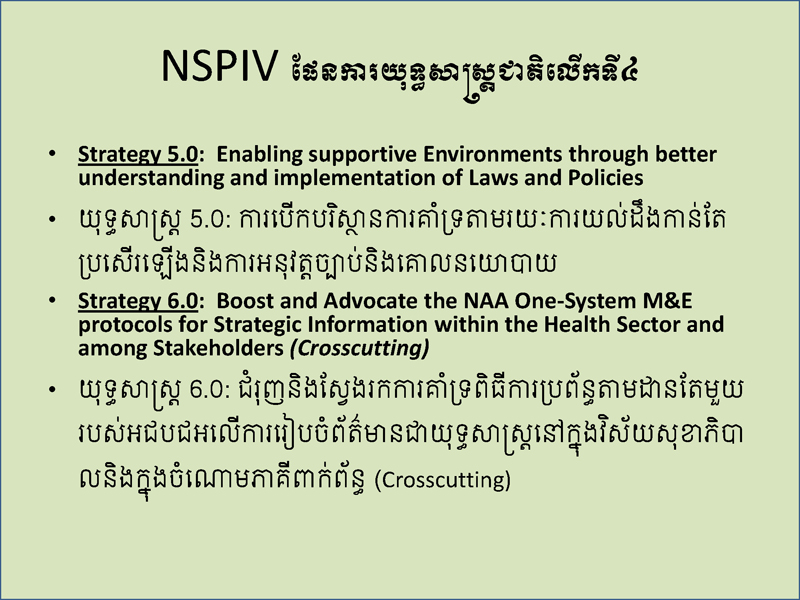 NSPIV ផែនការយុទ្ធសាស្ត្រជាតិលើកទី៤

• Strategy 5.0: Enabling supportive Environments through better understanding and implementation of Laws and Policies

• យុទ្ធសាស្ត្រ 5.0: ការបើកបរិស្ថានការគាំទ្រតាមរយៈការយល់ដឹងកាន់តែប្រសើរឡើងនិងការអនុវត្តច្បាប់និងគោលនយោបាយ

• Strategy 6.0: Boost and Advocate the NAA One-System M&E protocols for Strategic Information within the Health Sector and among Stakeholders (Crosscutting)

• យុទ្ធសាស្ត្រ 6.0: ជំរុញនិងស្វែងរកការគាំទ្រពិធីការប្រព័ន្ធតាមដានតែមួយរបស់អជបជអលើការរៀបចំព័ត៌មានជាយុទ្ធសាស្ត្រនៅក្នុងវិស័យសុខាភិបាលនិងក្នុងចំណោមភាគីពាក់ព័ន្ធ (Crosscutting)